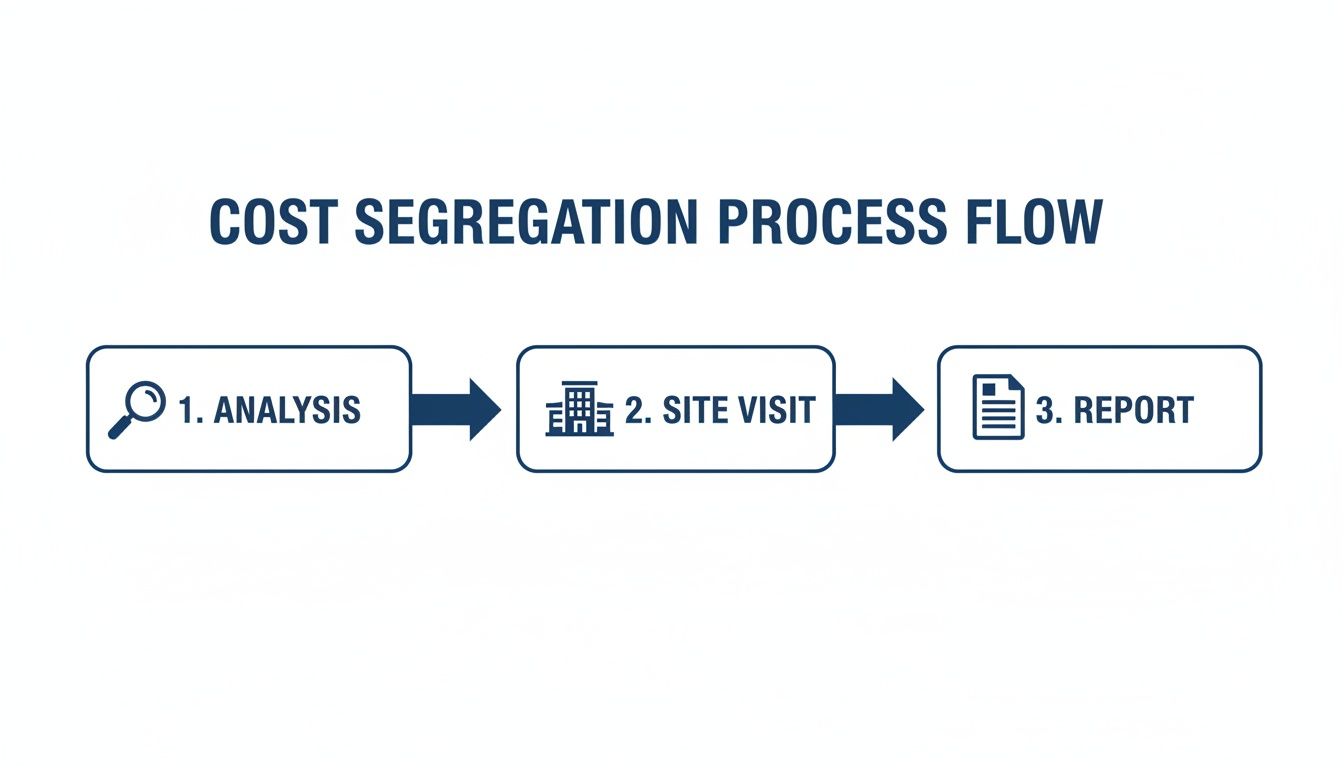 COST SEGREGATION PROCESS FLOW

1. ANALYSIS

2. SITE VISIT

3. REPORT